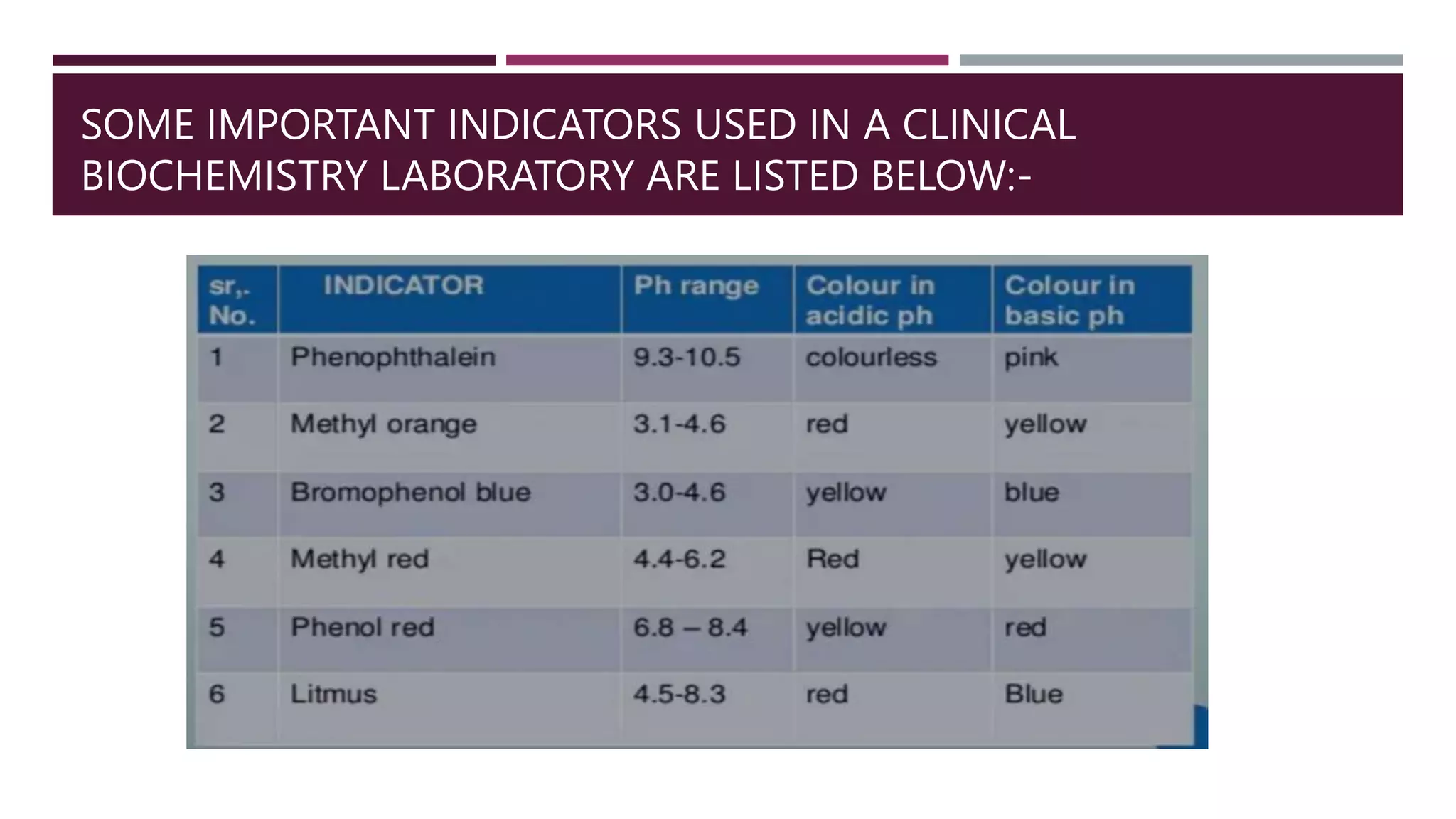 SOME IMPORTANT INDICATORS USED IN A CLINICAL BIOCHEMISTRY LABORATORY ARE LISTED BELOW:-

| sr,. No. | INDICATOR | Ph range | Colour in acidic ph | Colour in basic ph |
|---|---|---|---|---|
| 1 | Phenophthalein | 9.3-10.5 | colourless | pink |
| 2 | Methyl orange | 3.1-4.6 | red | yellow |
| 3 | Bromophenol blue | 3.0-4.6 | yellow | blue |
| 4 | Methyl red | 4.4-6.2 | Red | yellow |
| 5 | Phenol red | 6.8 – 8.4 | yellow | red |
| 6 | Litmus | 4.5-8.3 | red | Blue |